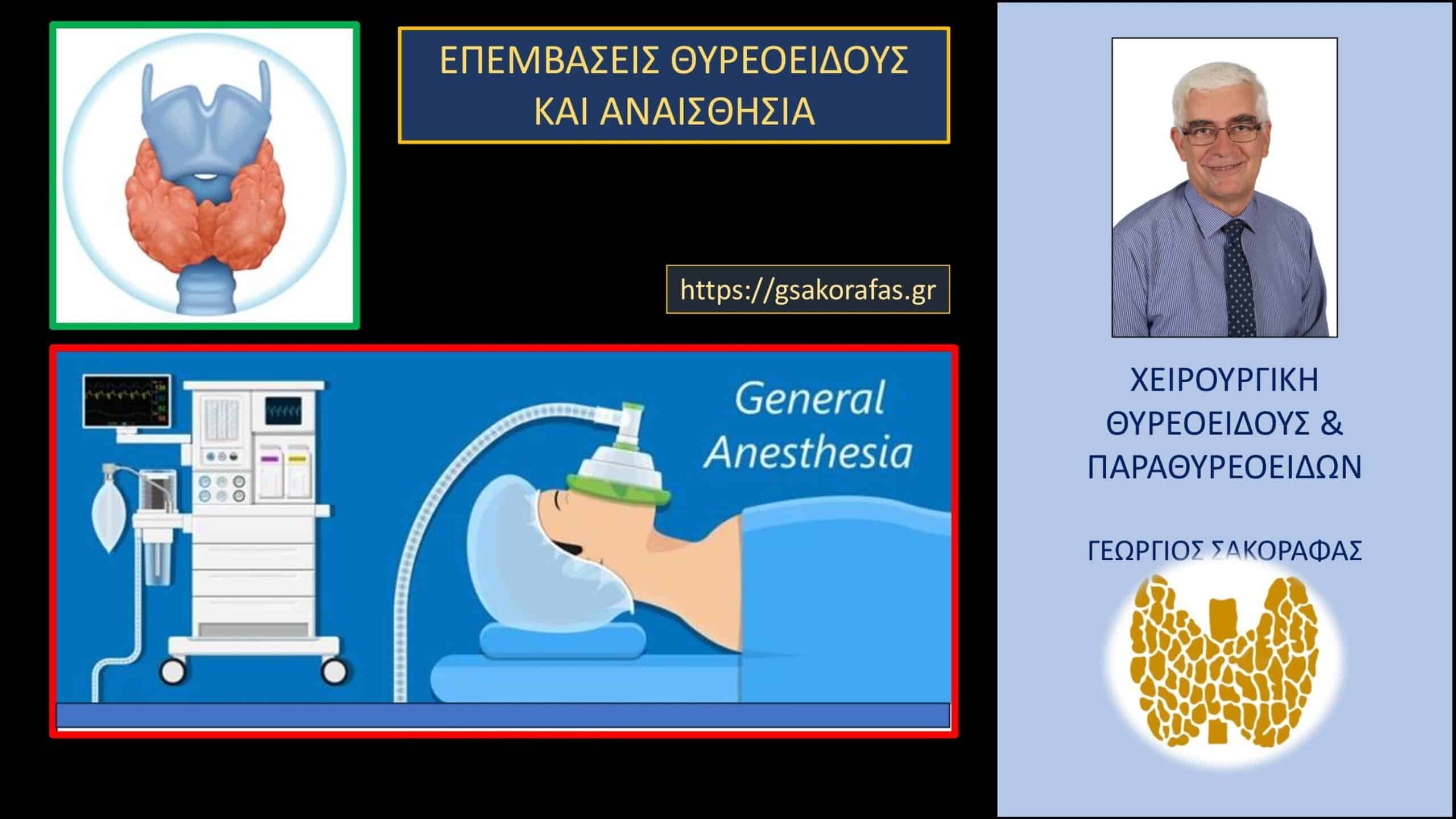 ΕΠΕΜΒΑΣΕΙΣ ΘΥΡΕΟΕΙΔΟΥΣ ΚΑΙ ΑΝΑΙΣΘΗΣΙΑ

https://gsakorafas.gr

General Anesthesia

ΧΕΙΡΟΥΡΓΙΚΗ ΘΥΡΕΟΕΙΔΟΥΣ & ΠΑΡΑΘΥΡΕΟΕΙΔΩΝ

ΓΕΩΡΓΙΟΣ ΣΑΚΟΡΑΦΑΣ